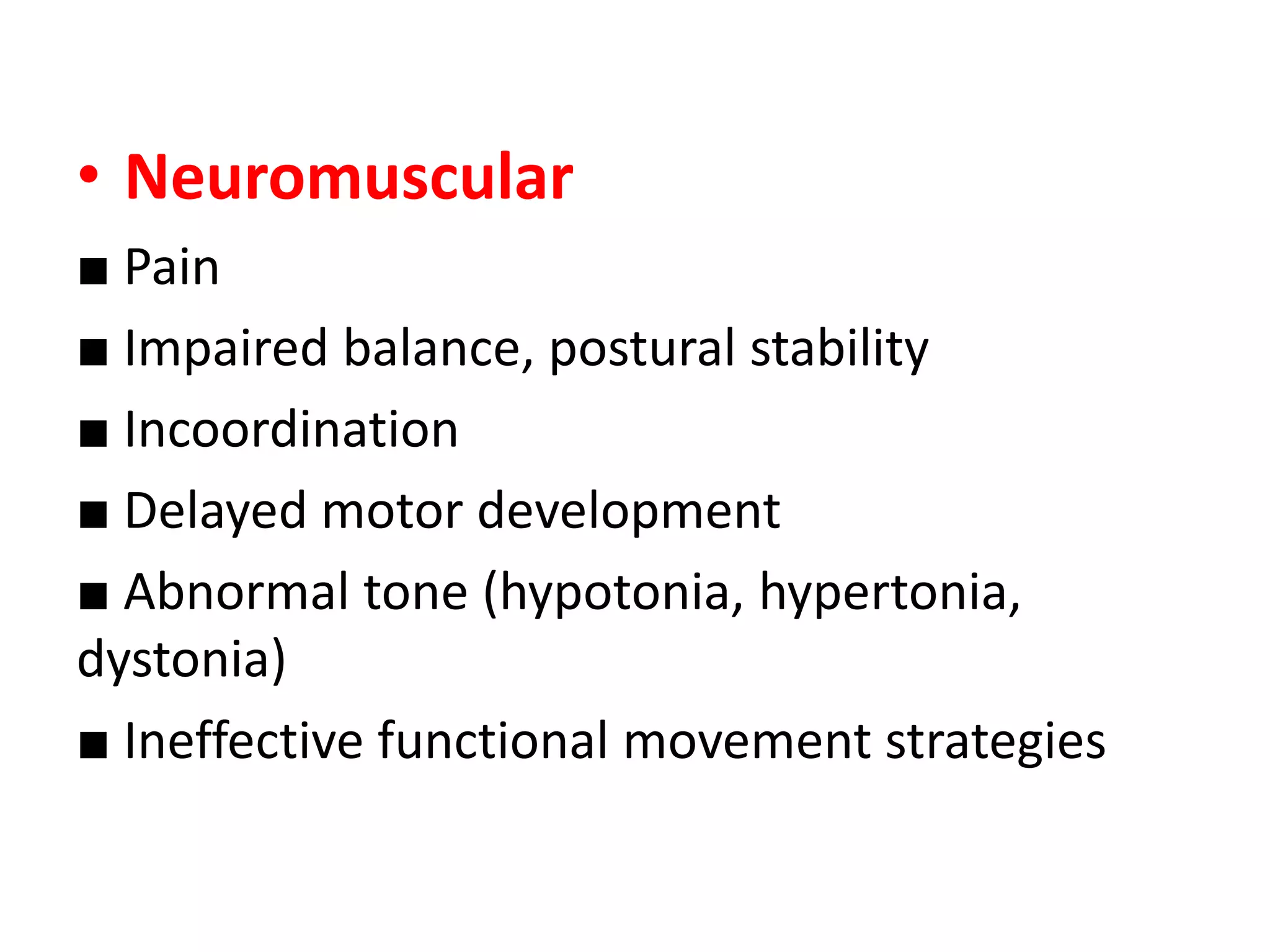 • Neuromuscular

■ Pain

■ Impaired balance, postural stability

■ Incoordination

■ Delayed motor development

■ Abnormal tone (hypotonia, hypertonia, dystonia)

■ Ineffective functional movement strategies